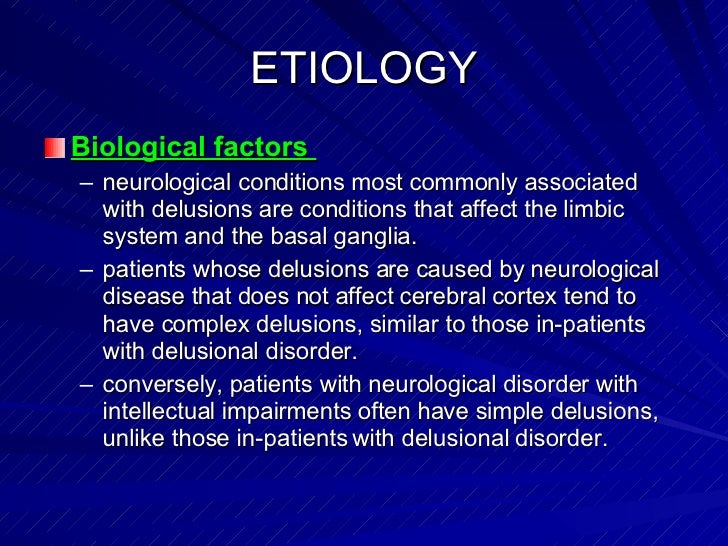 ETIOLOGY

Biological factors

– neurological conditions most commonly associated with delusions are conditions that affect the limbic system and the basal ganglia.

– patients whose delusions are caused by neurological disease that does not affect cerebral cortex tend to have complex delusions, similar to those in-patients with delusional disorder.

– conversely, patients with neurological disorder with intellectual impairments often have simple delusions, unlike those in-patients with delusional disorder.